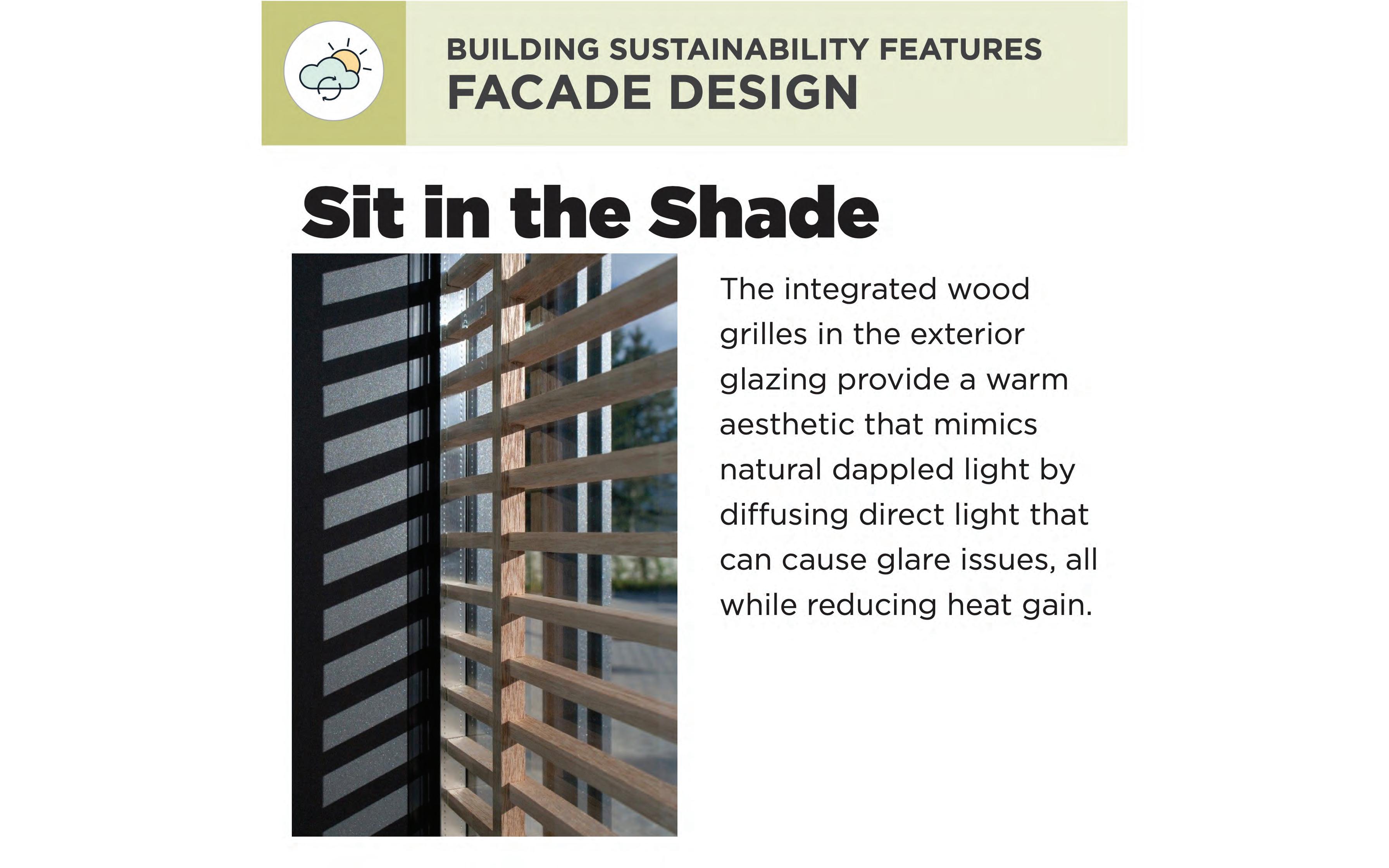 BUILDING SUSTAINABILITY FEATURES
FACADE DESIGN

Sit in the Shade

The integrated wood grilles in the exterior glazing provide a warm aesthetic that mimics natural dappled light by diffusing direct light that can cause glare issues, all while reducing heat gain.